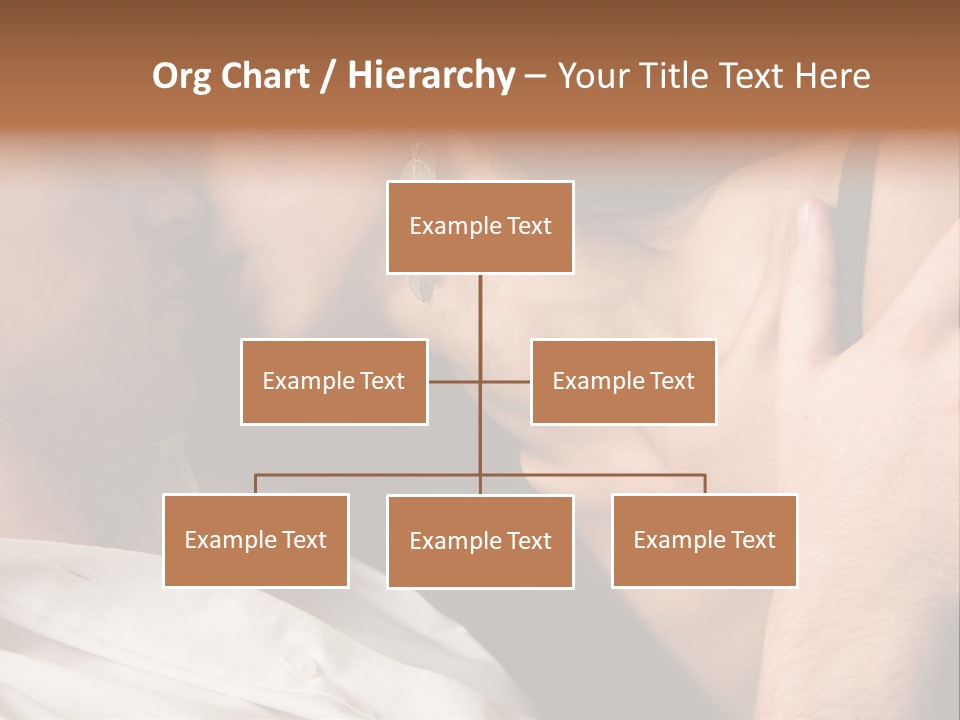 Org Chart / Hierarchy – Your Title Text Here

Example Text

Example Text

Example Text

Example Text

Example Text

Example Text